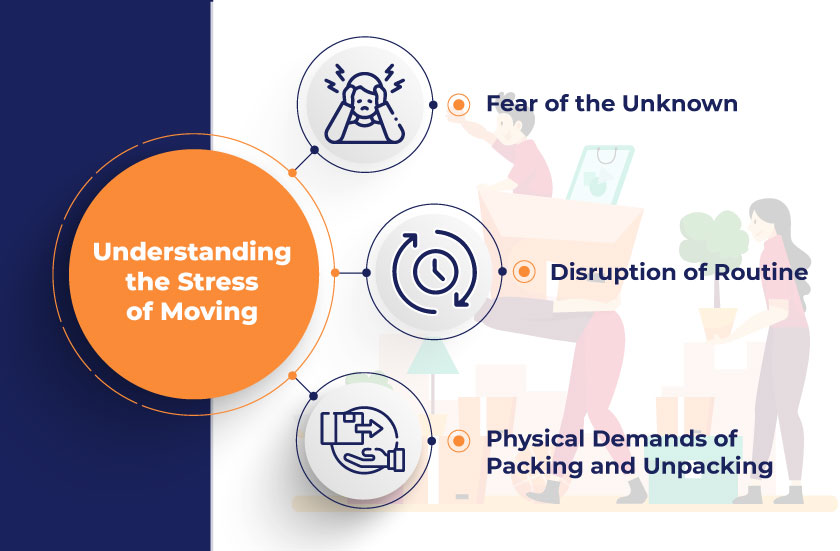 Understanding the Stress of Moving

Fear of the Unknown

Disruption of Routine

Physical Demands of Packing and Unpacking